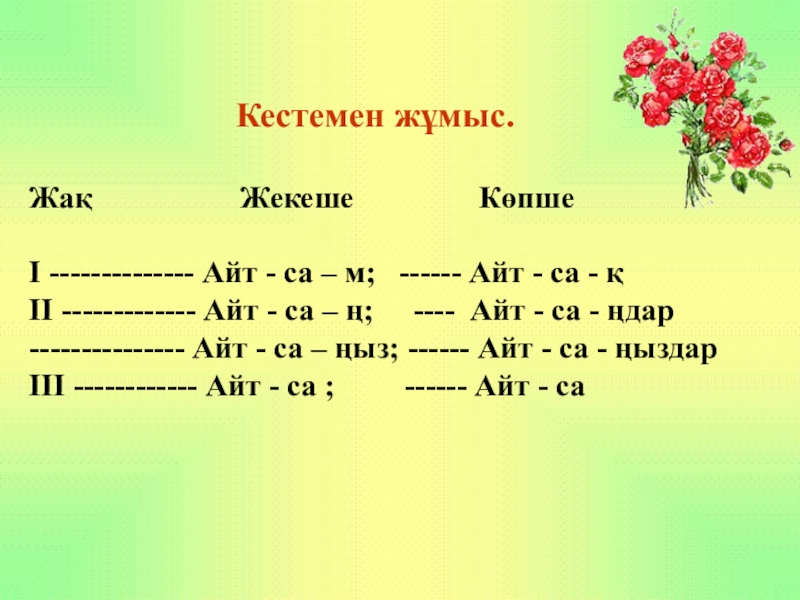 Кестемен жұмыс.

Жақ Жекеше Көпше

I -------------- Айт - са – м; ------ Айт - са - қ
II ------------- Айт - са – ң; ---- Айт - са - ңдар
--------------- Айт - са – ңыз; ------ Айт - са - ңыздар
III ------------ Айт - са ; ------ Айт - са